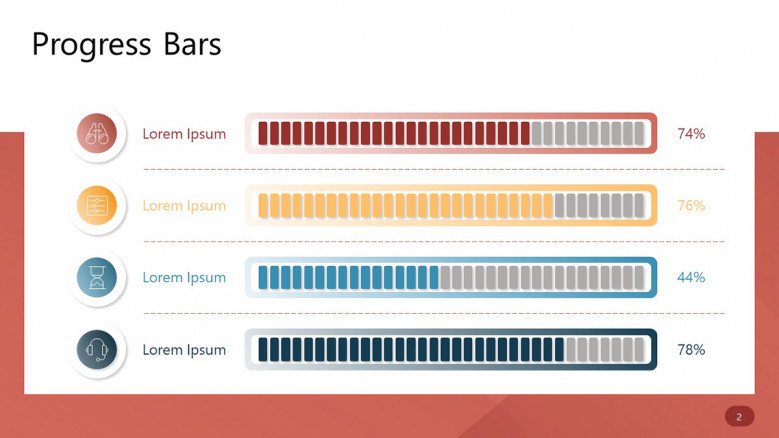 Progress Bars

Lorem Ipsum 74%

Lorem Ipsum 76%

Lorem Ipsum 44%

Lorem Ipsum 78%

2